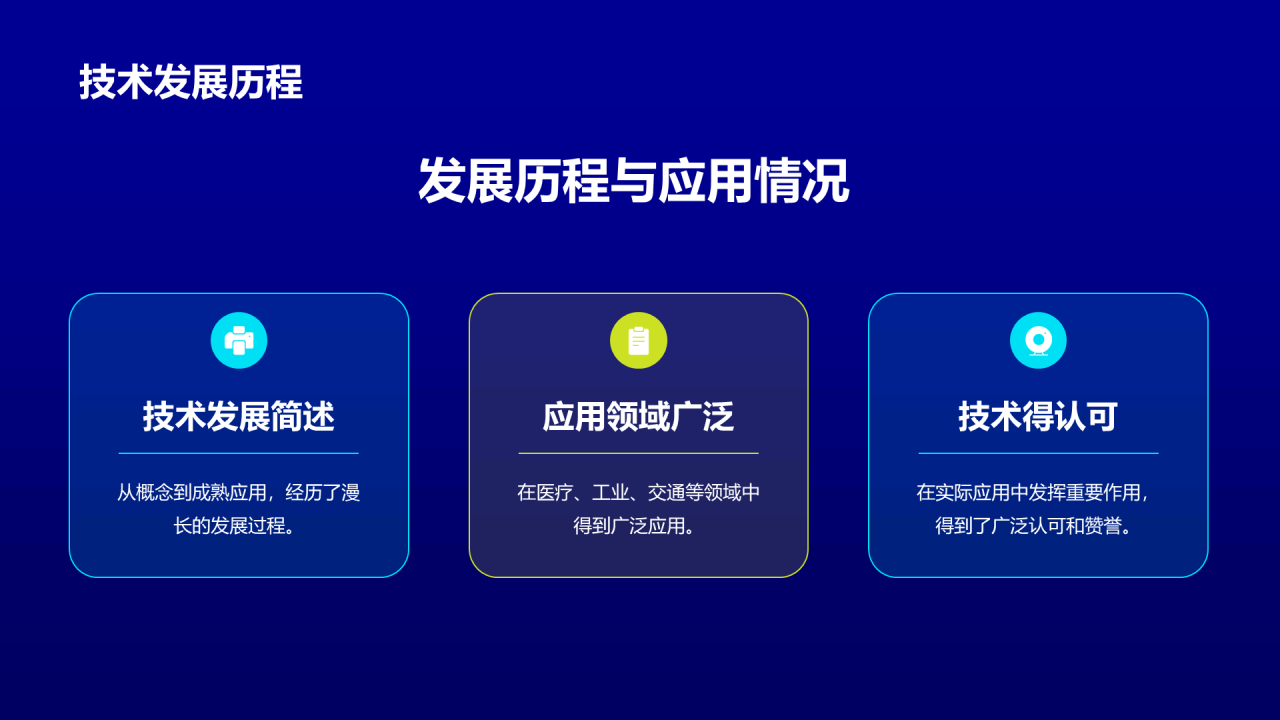 技术发展历程

发展历程与应用情况

技术发展简述

从概念到成熟应用，经历了漫长的发展过程。

应用领域广泛

在医疗、工业、交通等领域中得到广泛应用。

技术得认可

在实际应用中发挥重要作用，得到了广泛认可和赞誉。